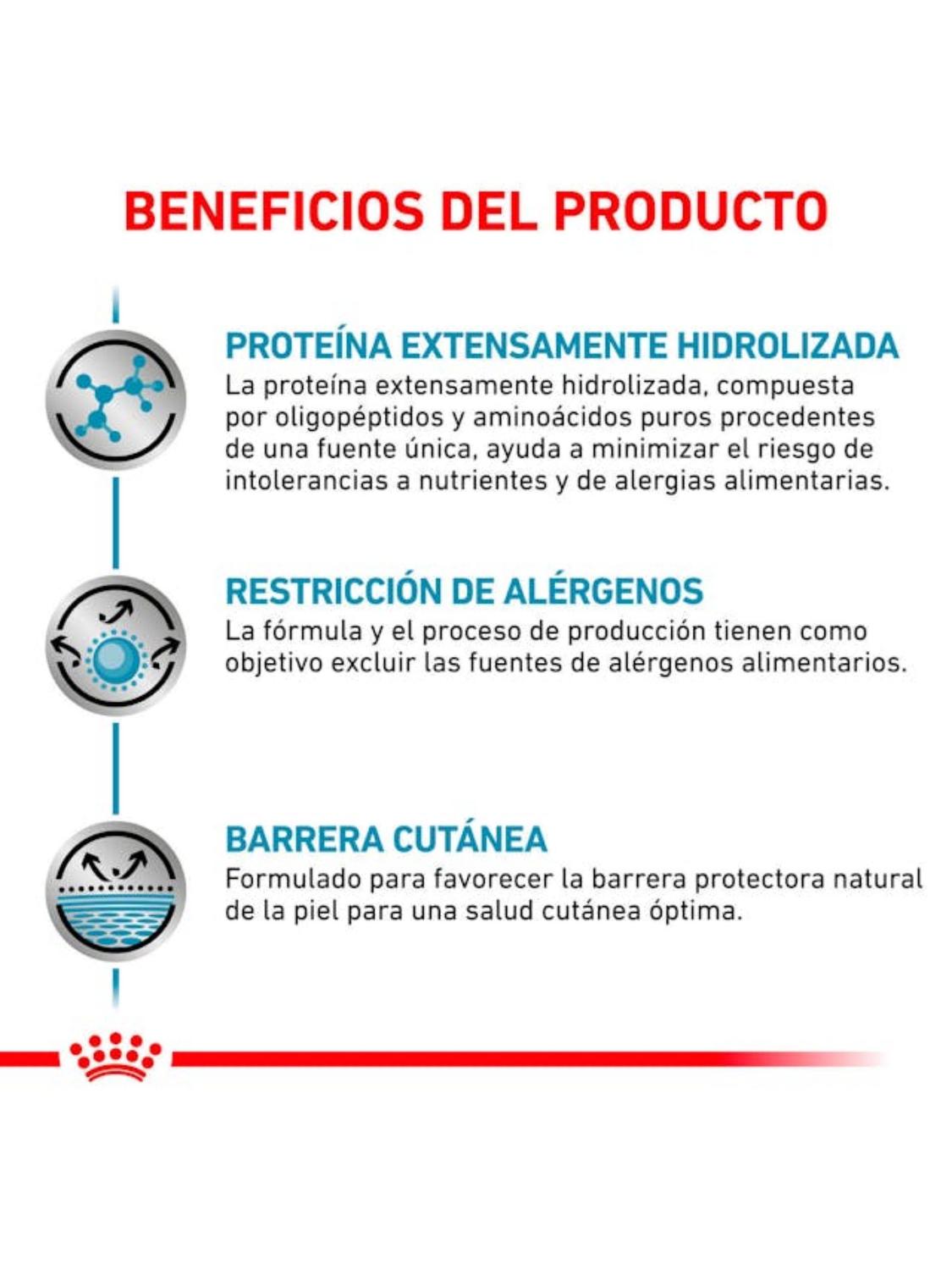 BENEFICIOS DEL PRODUCTO

PROTEÍNA EXTENSAMENTE HIDROLIZADA
La proteína extensamente hidrolizada, compuesta por oligopéptidos y aminoácidos puros procedentes de una fuente única, ayuda a minimizar el riesgo de intolerancias a nutrientes y de alergias alimentarias.

RESTRICCIÓN DE ALÉRGENOS
La fórmula y el proceso de producción tienen como objetivo excluir las fuentes de alérgenos alimentarios.

BARRERA CUTÁNEA
Formulado para favorecer la barrera protectora natural de la piel para una salud cutánea óptima.